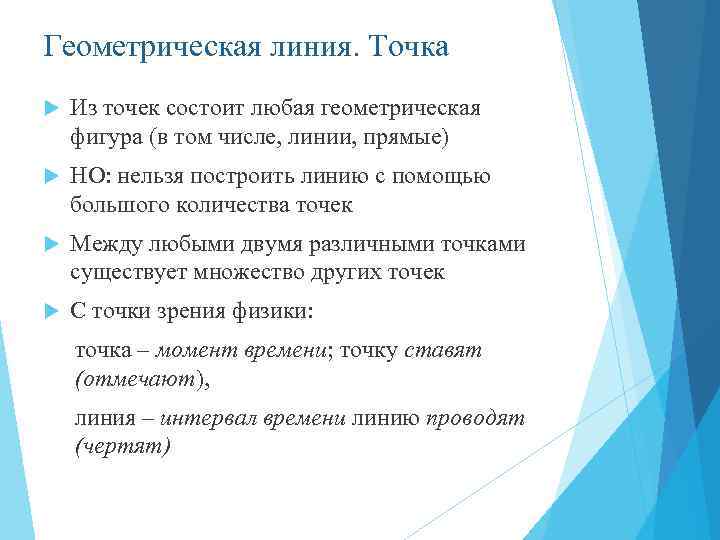 Геометрическая линия. Точка

Из точек состоит любая геометрическая фигура (в том числе, линии, прямые)

НО: нельзя построить линию с помощью большого количества точек

Между любыми двумя различными точками существует множество других точек

С точки зрения физики:

точка – момент времени; точку ставят (отмечают),

линия – интервал времени линию проводят (чертят)